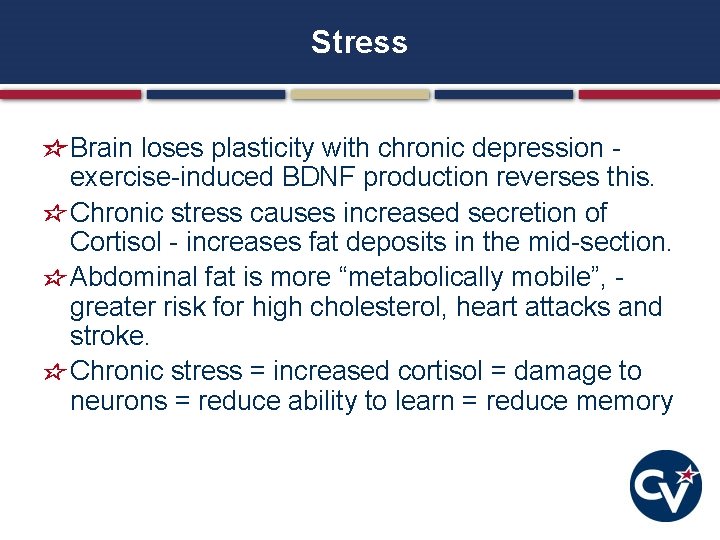 Stress

Brain loses plasticity with chronic depression - exercise-induced BDNF production reverses this.

Chronic stress causes increased secretion of Cortisol - increases fat deposits in the mid-section.

Abdominal fat is more “metabolically mobile”, - greater risk for high cholesterol, heart attacks and stroke.

Chronic stress = increased cortisol = damage to neurons = reduce ability to learn = reduce memory

CV